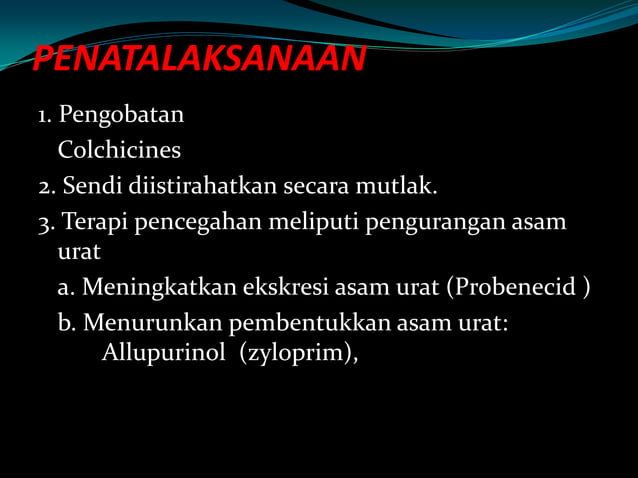 PENATALAKSANAAN

1. Pengobatan
Colchicines

2. Sendi diistirahatkan secara mutlak.

3. Terapi pencegahan meliputi pengurangan asam urat

a. Meningkatkan ekskresi asam urat (Probenecid )

b. Menurunkan pembentukkan asam urat:
Allupurinol (zyloprim),